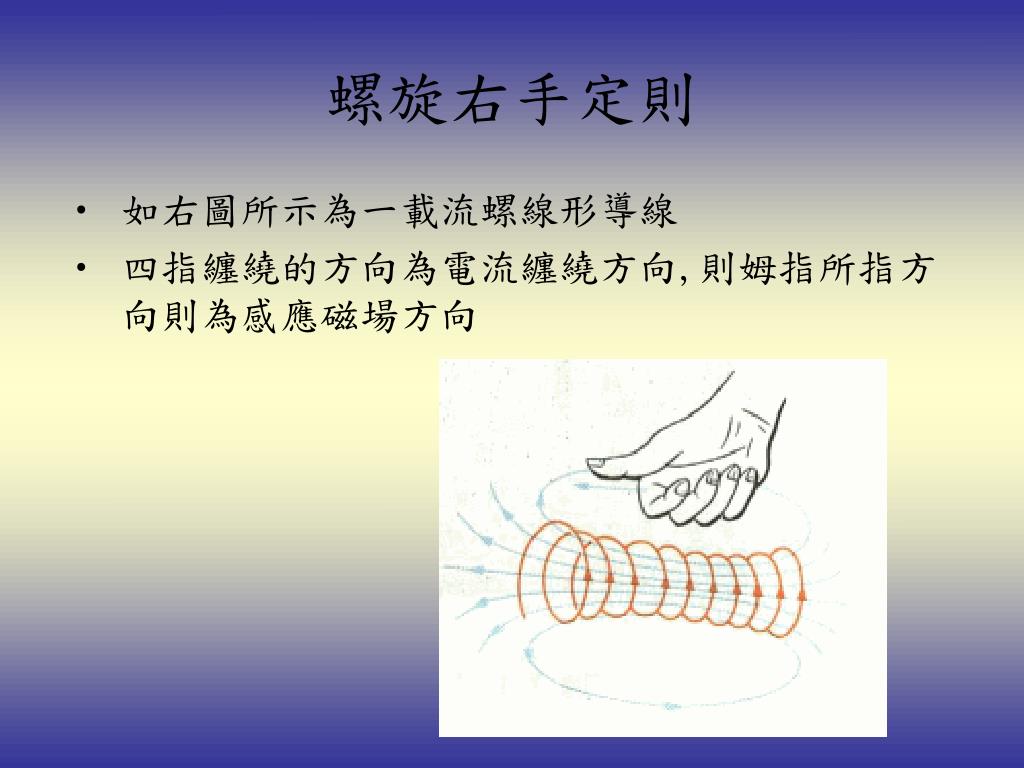 螺旋右手定則

• 如右圖所示為一載流螺線形導線
• 四指纏繞的方向為電流纏繞方向,則姆指所指方向則為感應磁場方向